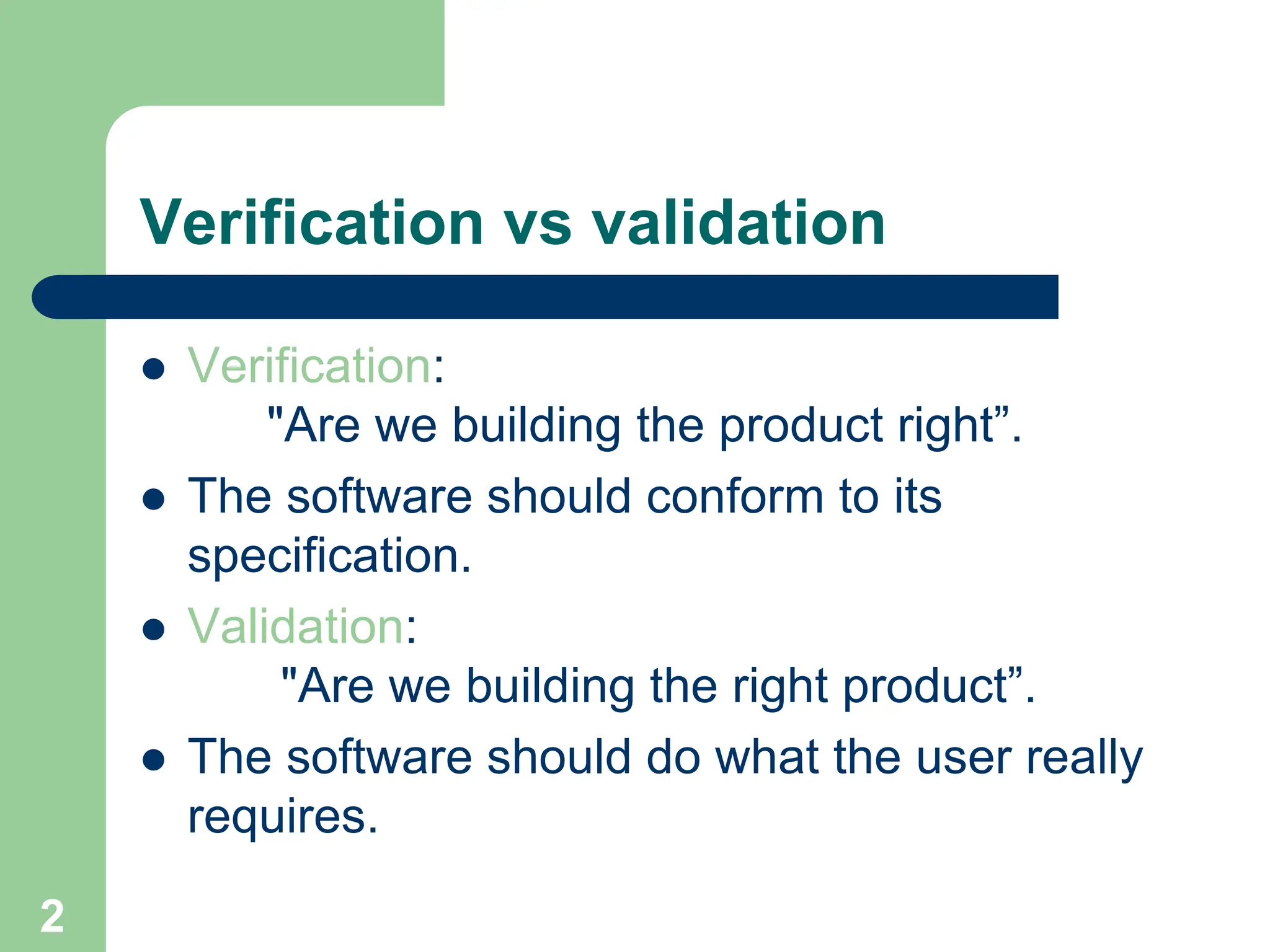 Verification vs validation

- Verification:
"Are we building the product right”.
- The software should conform to its specification.
- Validation:
"Are we building the right product”.
- The software should do what the user really requires.

2